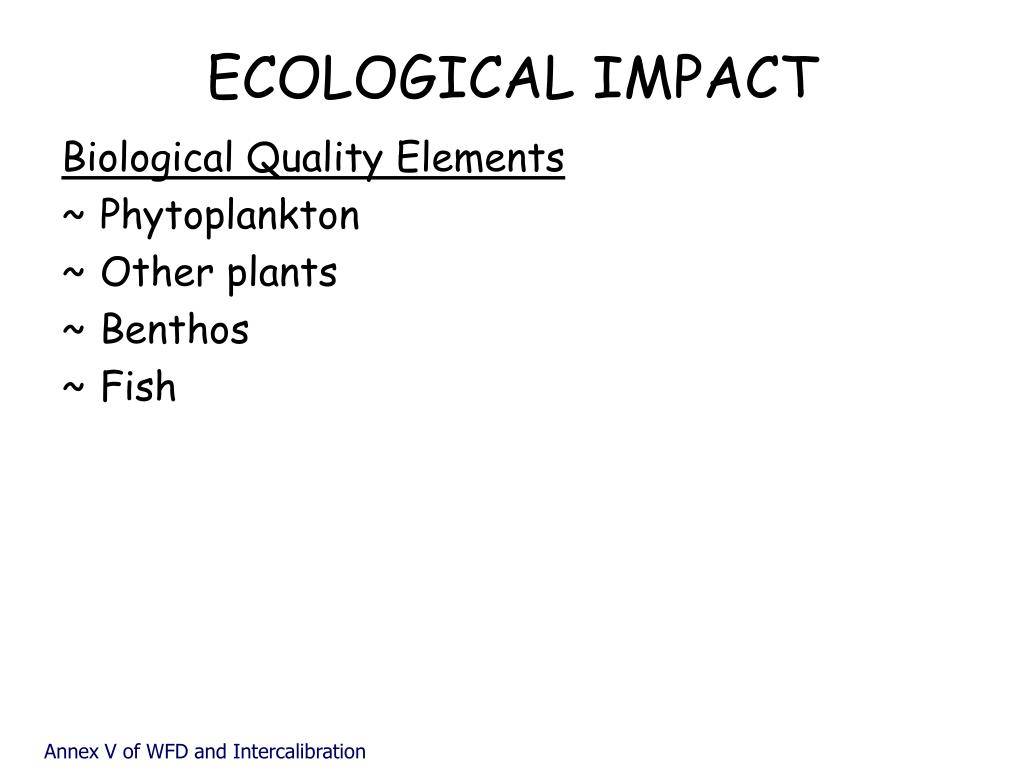 ECOLOGICAL IMPACT

Biological Quality Elements
~ Phytoplankton
~ Other plants
~ Benthos
~ Fish

Annex V of WFD and Intercalibration